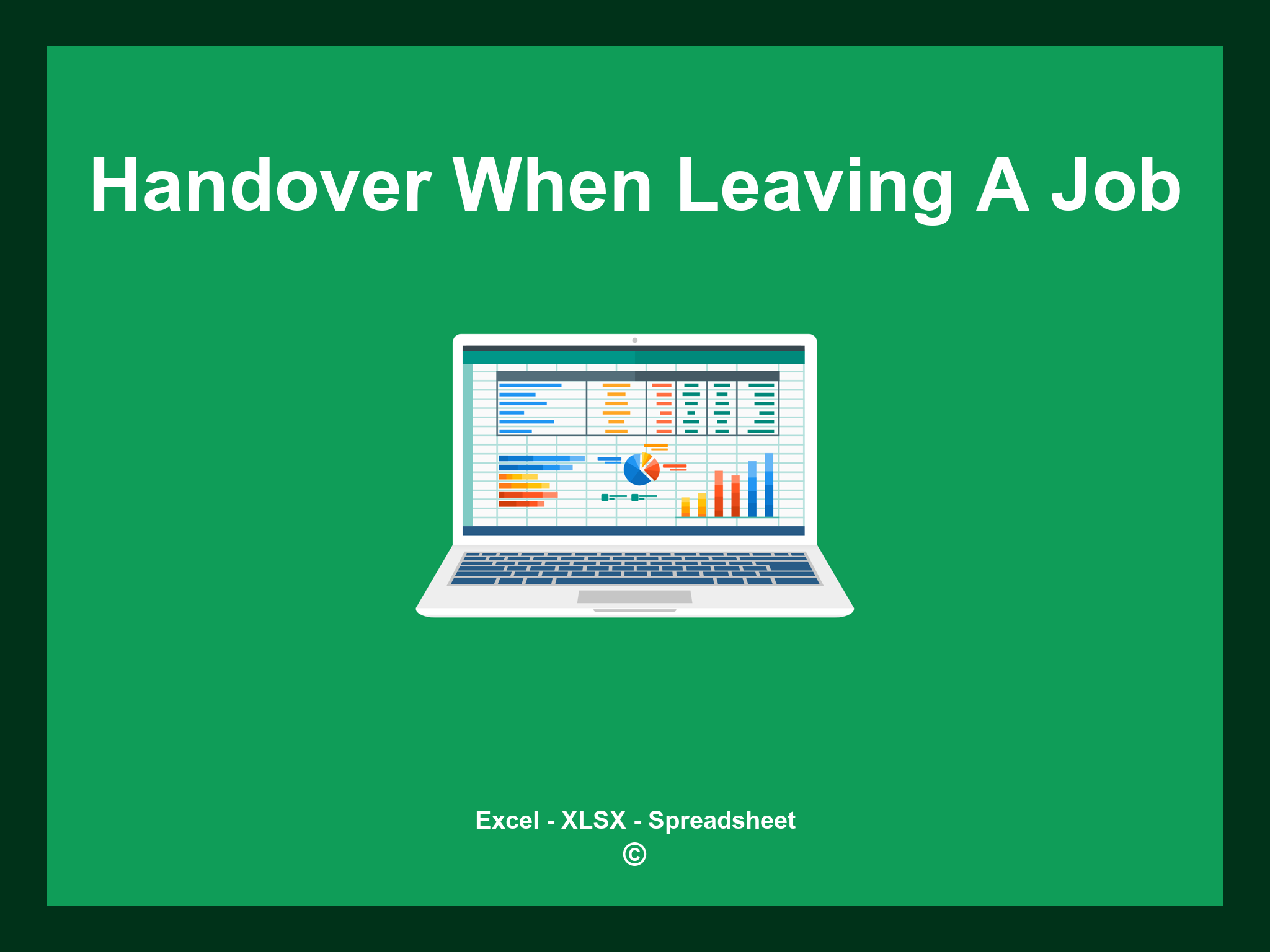 Handover When Leaving A Job

Excel - XLSX - Spreadsheet
©